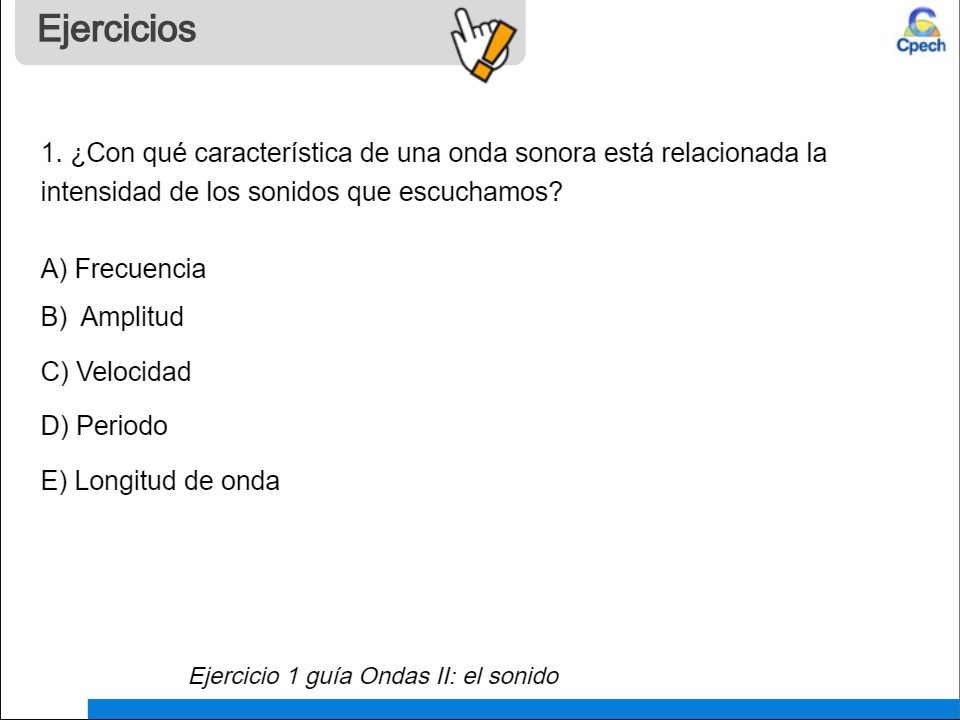 Ejercicios

Cpech

1. ¿Con qué característica de una onda sonora está relacionada la intensidad de los sonidos que escuchamos?

A) Frecuencia

B)  Amplitud

C) Velocidad

D) Periodo

E) Longitud de onda

Ejercicio 1 guía Ondas II: el sonido